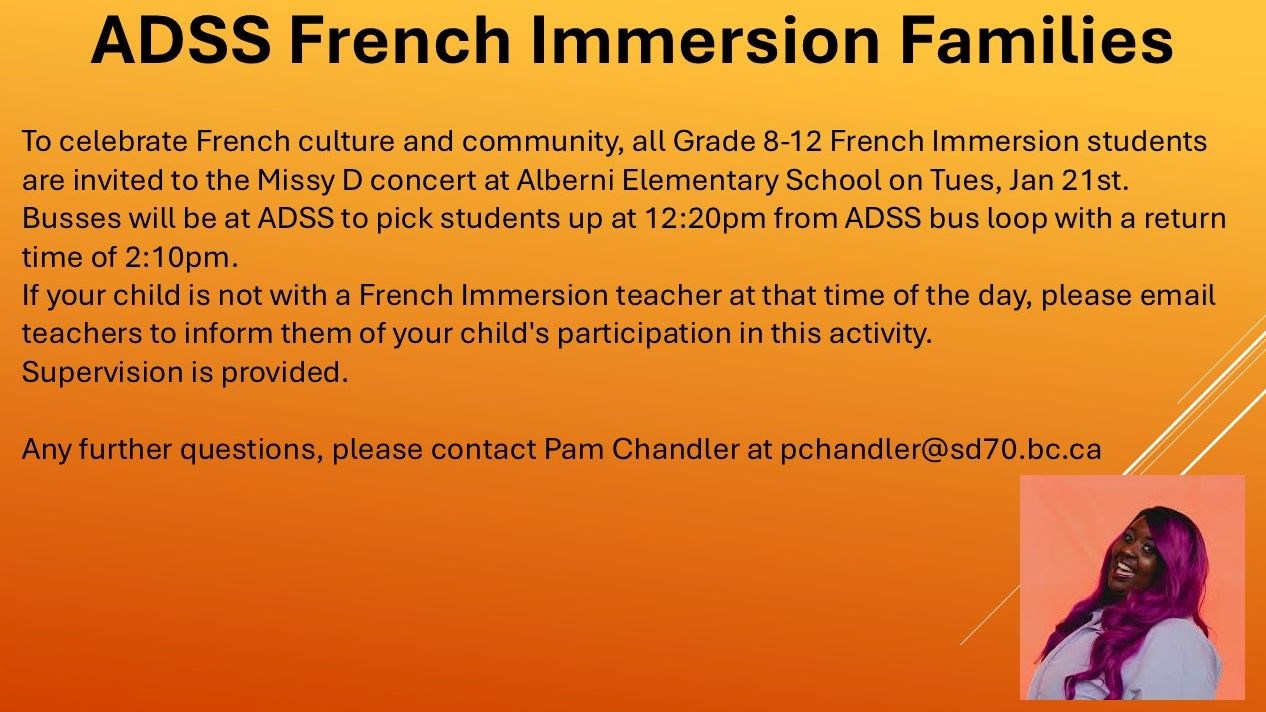 ADSS French Immersion Families

To celebrate French culture and community, all Grade 8-12 French Immersion students are invited to the Missy D concert at Alberni Elementary School on Tues, Jan 21st.
Busses will be at ADSS to pick students up at 12:20pm from ADSS bus loop with a return time of 2:10pm.
If your child is not with a French Immersion teacher at that time of the day, please email teachers to inform them of your child's participation in this activity.
Supervision is provided.

Any further questions, please contact Pam Chandler at pchandler@sd70.bc.ca